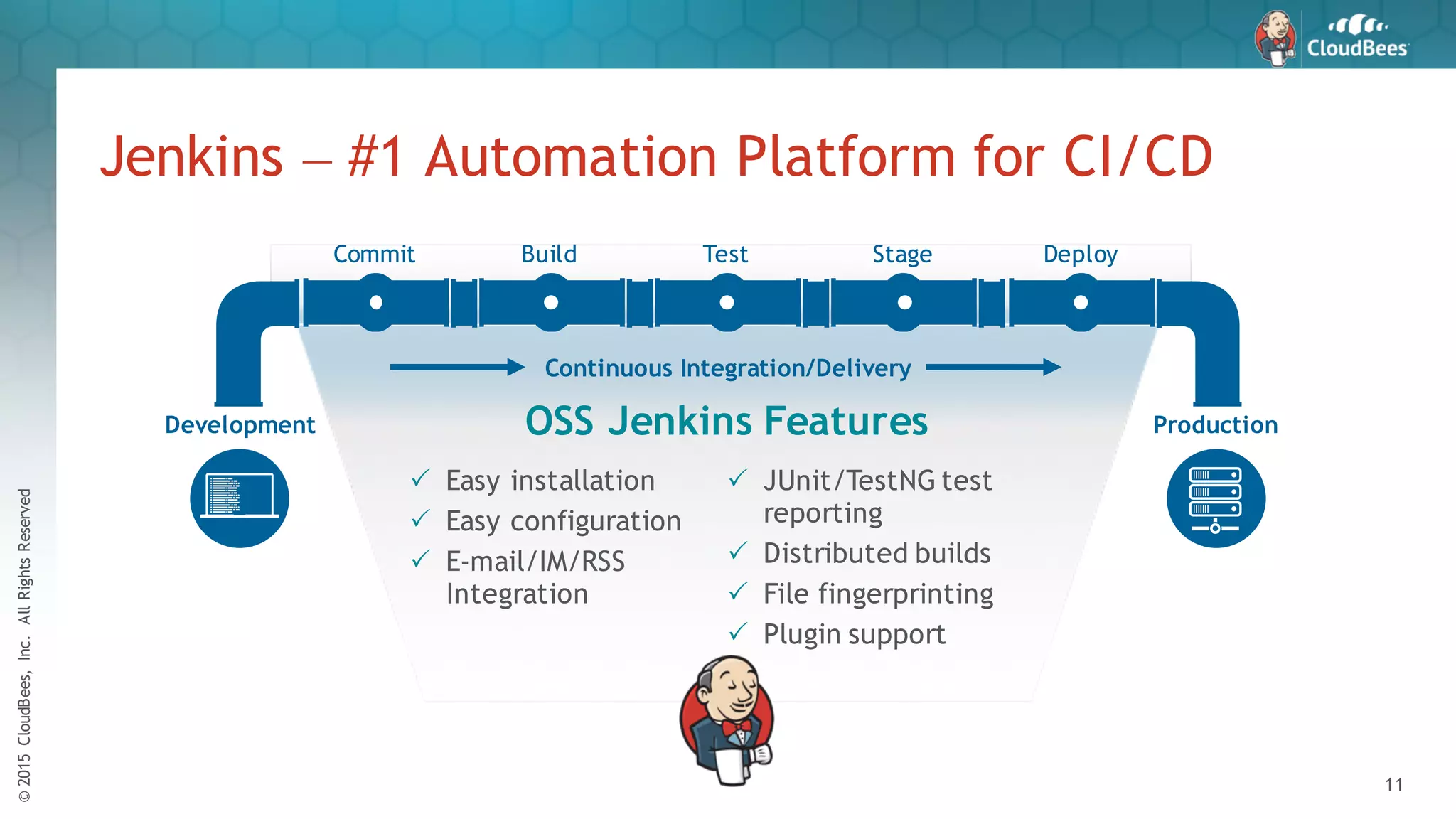 CloudBees

Jenkins – #1 Automation Platform for CI/CD

Commit Build Test Stage Deploy

Continuous Integration/Delivery

Development

OSS Jenkins Features

Production

✓ Easy installation
✓ Easy configuration
✓ E-mail/IM/RSS Integration

✓ JUnit/TestNG test reporting
✓ Distributed builds
✓ File fingerprinting
✓ Plugin support

© 2015 CloudBees, Inc. All Rights Reserved

11